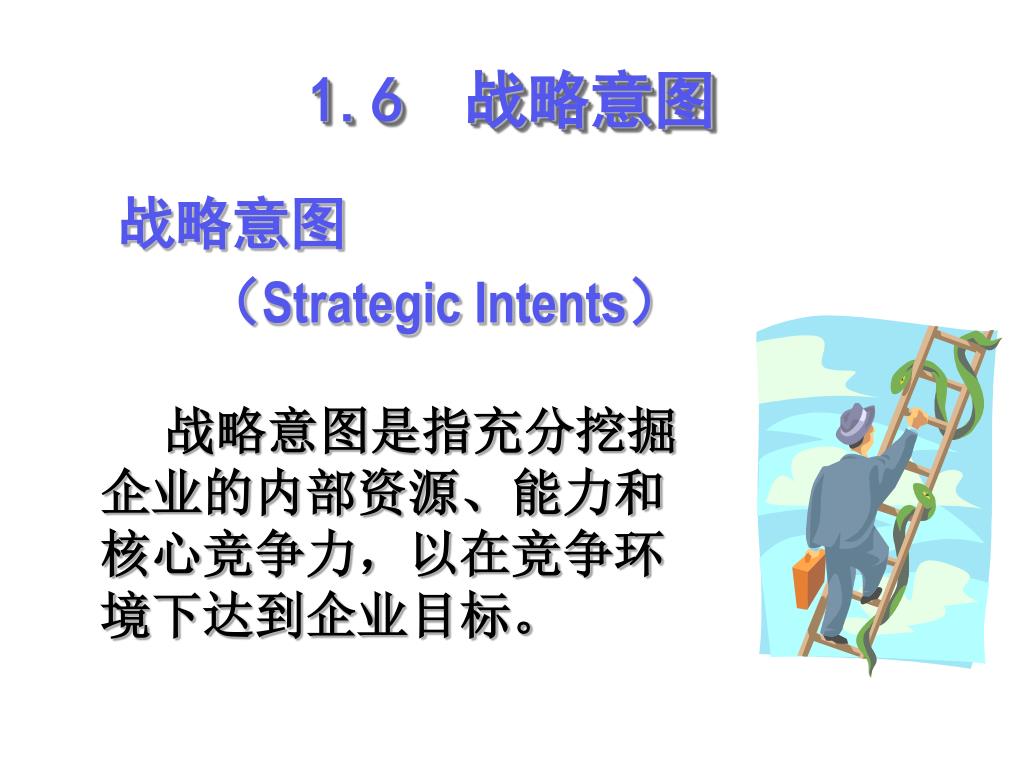 1.6　战略意图

战略意图

（Strategic Intents）

战略意图是指充分挖掘企业的内部资源、能力和核心竞争力，以在竞争环境下达到企业目标。